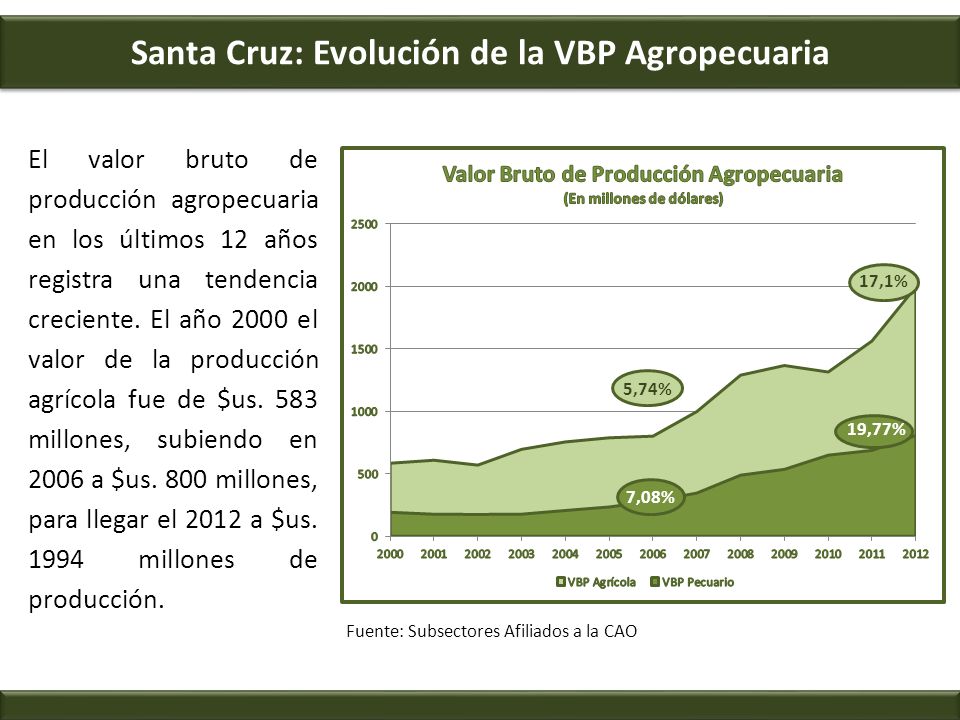 Santa Cruz: Evolución de la VBP Agropecuaria

El valor bruto de producción agropecuaria en los últimos 12 años registra una tendencia creciente. El año 2000 el valor de la producción agrícola fue de $us. 583 millones, subiendo en 2006 a $us. 800 millones, para llegar el 2012 a $us. 1994 millones de producción.

Valor Bruto de Producción Agropecuaria
(En millones de dólares)

2500
2000
1500
1000
500
0

17,1%
5,74%
19,77%
7,08%

2000 2001 2002 2003 2004 2005 2006 2007 2008 2009 2010 2011 2012

VBP Agrícola VBP Pecuario

Fuente: Subsectores Afiliados a la CAO